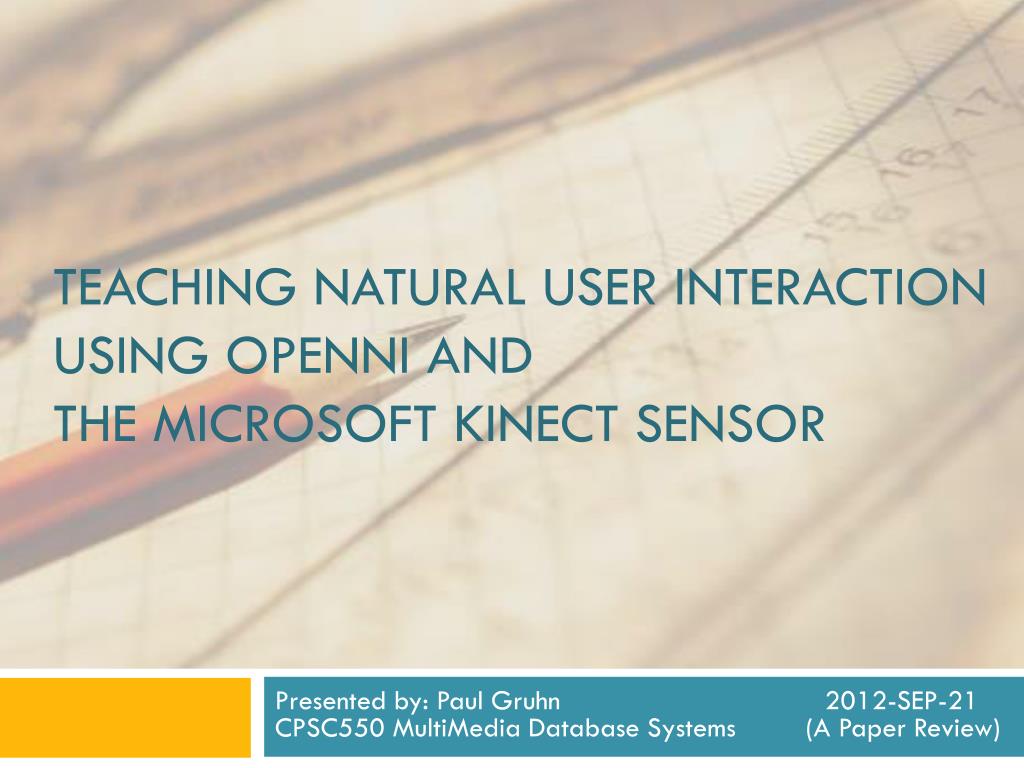 TEACHING NATURAL USER INTERACTION USING OPENNI AND
THE MICROSOFT KINECT SENSOR

Presented by: Paul Gruhn 2012-SEP-21
CPSC550 MultiMedia Database Systems (A Paper Review)